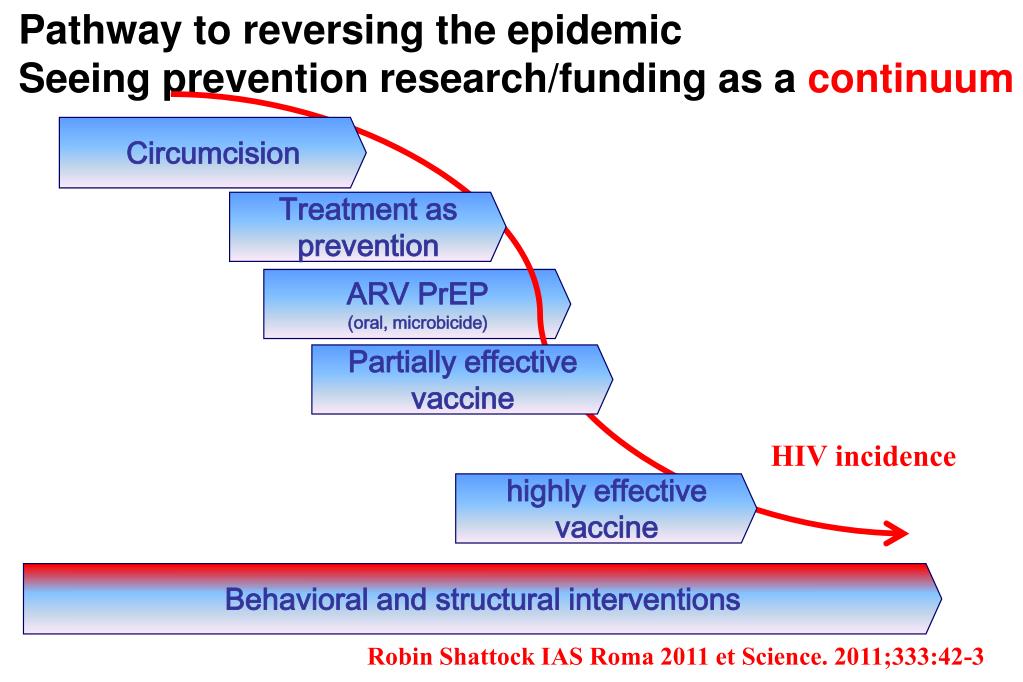 Pathway to reversing the epidemic
Seeing prevention research/funding as a continuum

Circumcision

Treatment as prevention

ARV PrEP
(oral, microbicide)

Partially effective vaccine

HIV incidence

highly effective vaccine

Behavioral and structural interventions

Robin Shattock IAS Roma 2011 et Science. 2011;333:42-3